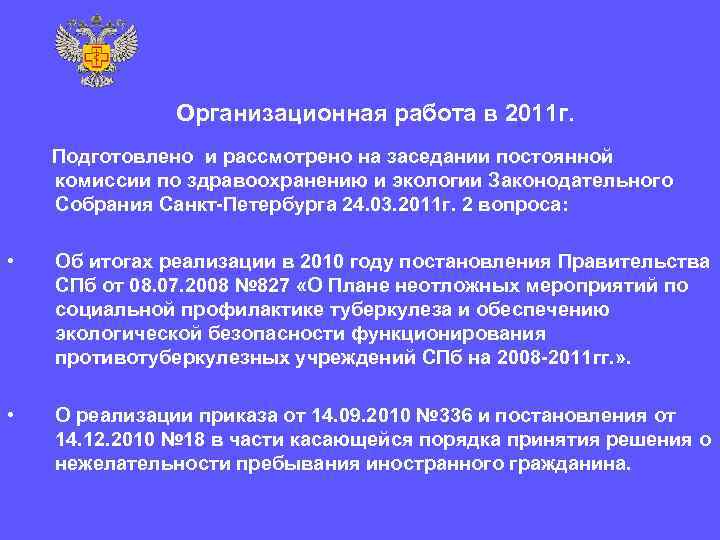 Организационная работа в 2011г.

Подготовлено и рассмотрено на заседании постоянной комиссии по здравоохранению и экологии Законодательного Собрания Санкт-Петербурга 24.03.2011г. 2 вопроса:

• Об итогах реализации в 2010 году постановления Правительства СПб от 08.07.2008 №827 «О Плане неотложных мероприятий по социальной профилактике туберкулеза и обеспечению экологической безопасности функционирования противотуберкулезных учреждений СПб на 2008-2011гг.».

• О реализации приказа от 14.09.2010 №336 и постановления от 14.12.2010 №18 в части касающейся порядка принятия решения о нежелательности пребывания иностранного гражданина.